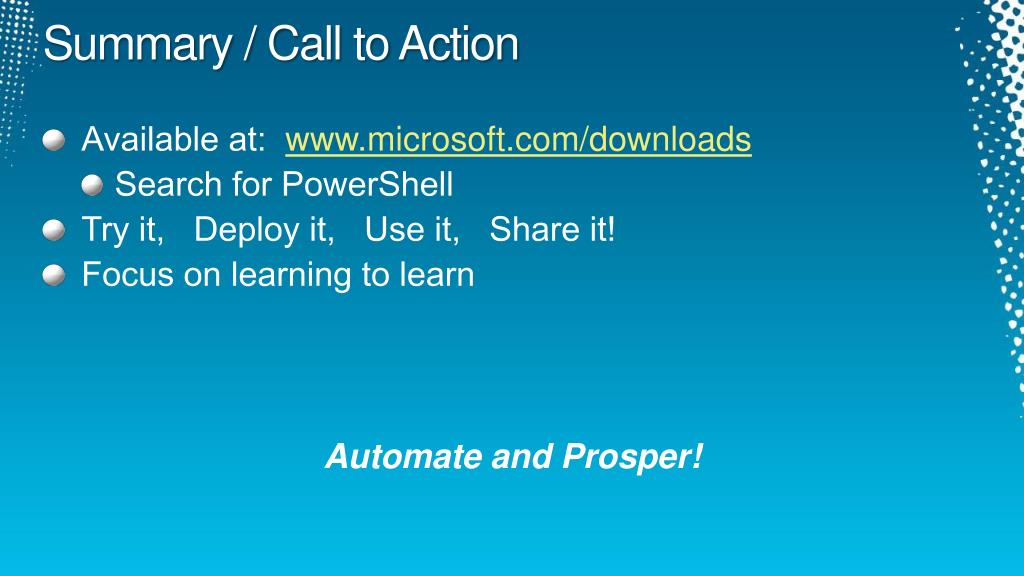 Summary / Call to Action

Available at: www.microsoft.com/downloads

Search for PowerShell

Try it, Deploy it, Use it, Share it!

Focus on learning to learn

Automate and Prosper!